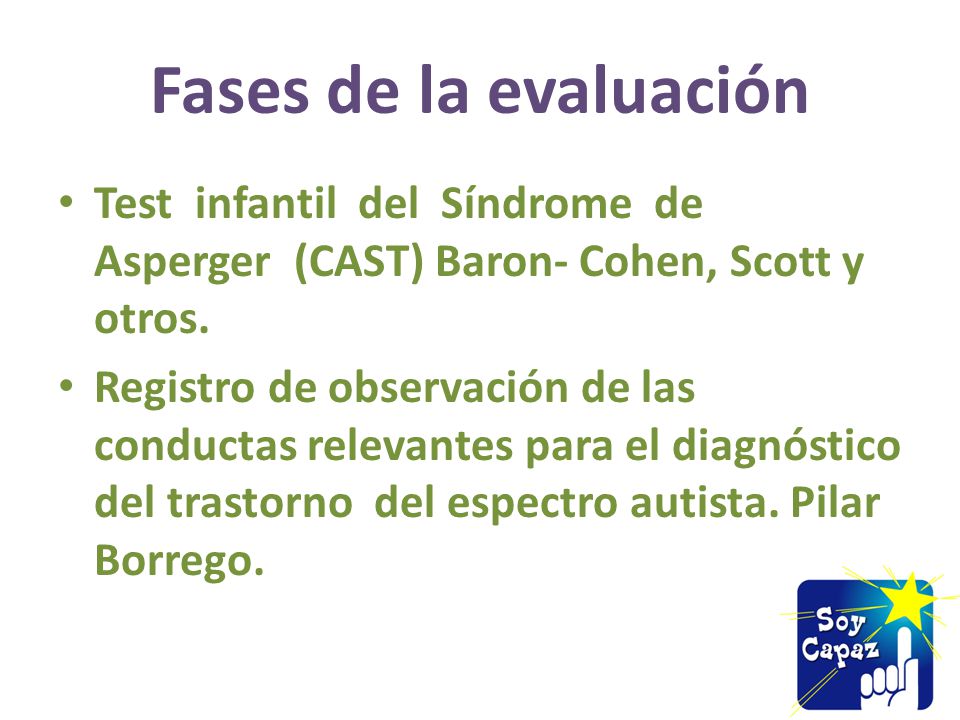 Fases de la evaluación

• Test infantil del Síndrome de Asperger (CAST) Baron- Cohen, Scott y otros.

• Registro de observación de las conductas relevantes para el diagnóstico del trastorno del espectro autista. Pilar Borrego.

Soy Capaz